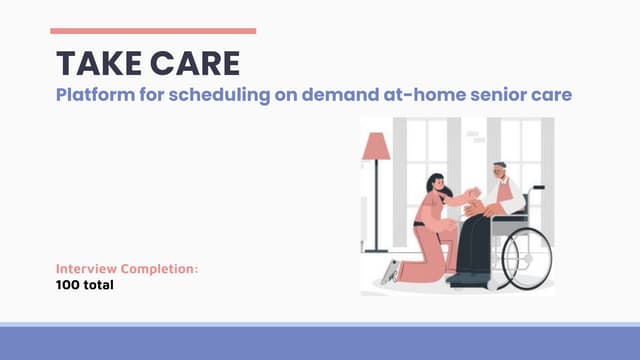 TAKE CARE
Platform for scheduling on demand at-home senior care

Interview Completion:
100 total